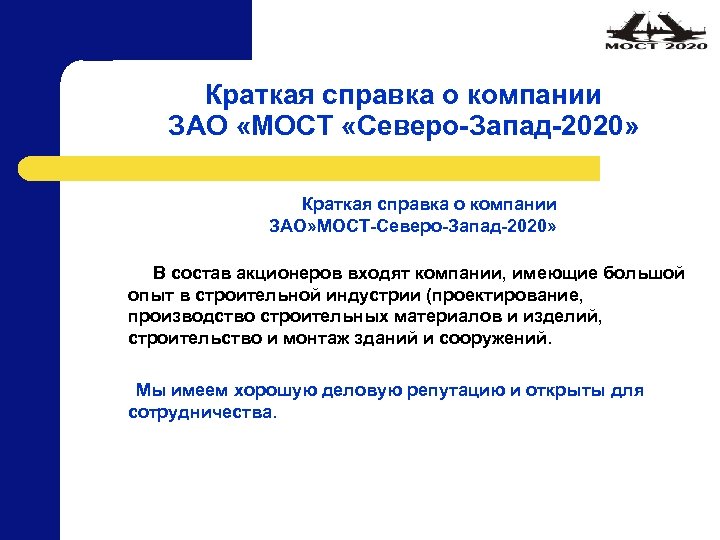 МОСТ 2020

Краткая справка о компании
ЗАО «МОСТ «Северо-Запад-2020»

Краткая справка о компании
ЗАО»МОСТ-Северо-Запад-2020»

В состав акционеров входят компании, имеющие большой опыт в строительной индустрии (проектирование, производство строительных материалов и изделий, строительство и монтаж зданий и сооружений.

Мы имеем хорошую деловую репутацию и открыты для сотрудничества.